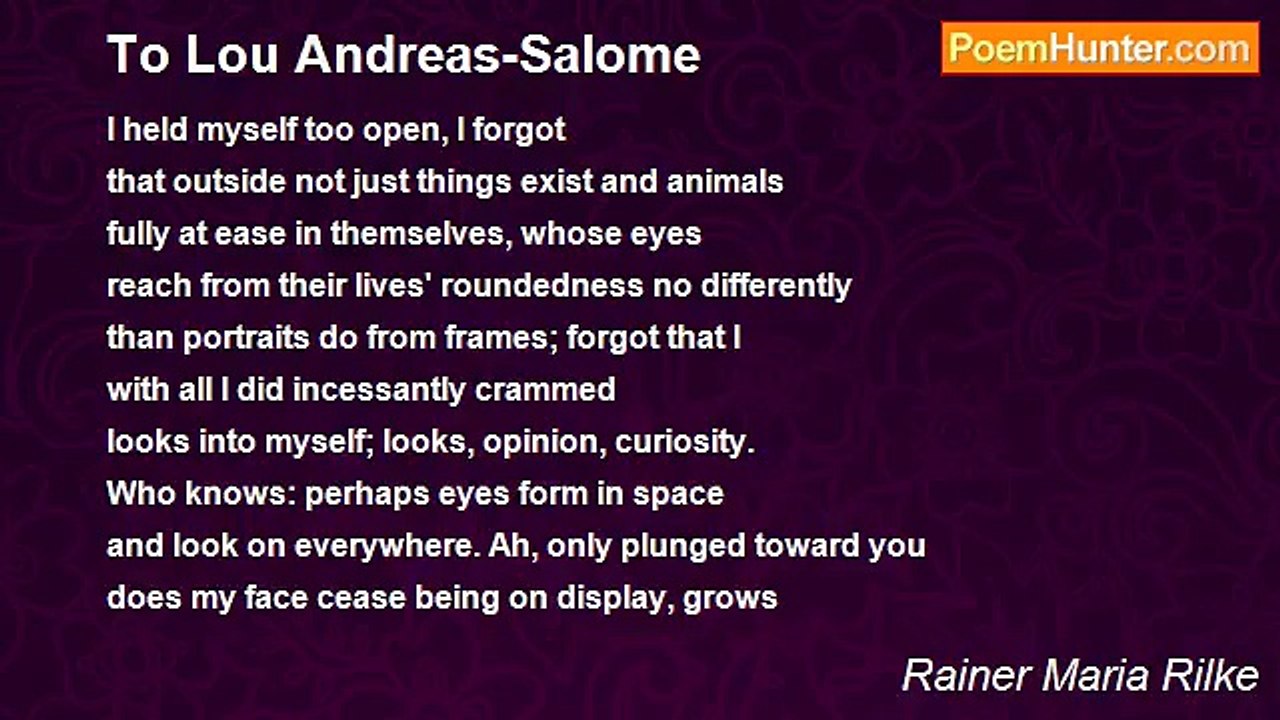 To Lou Andreas-Salome

PoemHunter.com

I held myself too open, I forgot
that outside not just things exist and animals
fully at ease in themselves, whose eyes
reach from their lives' roundedness no differently
than portraits do from frames; forgot that I
with all I did incessantly crammed
looks into myself; looks, opinion, curiosity.
Who knows: perhaps eyes form in space
and look on everywhere. Ah, only plunged toward you
does my face cease being on display, grows

Rainer Maria Rilke